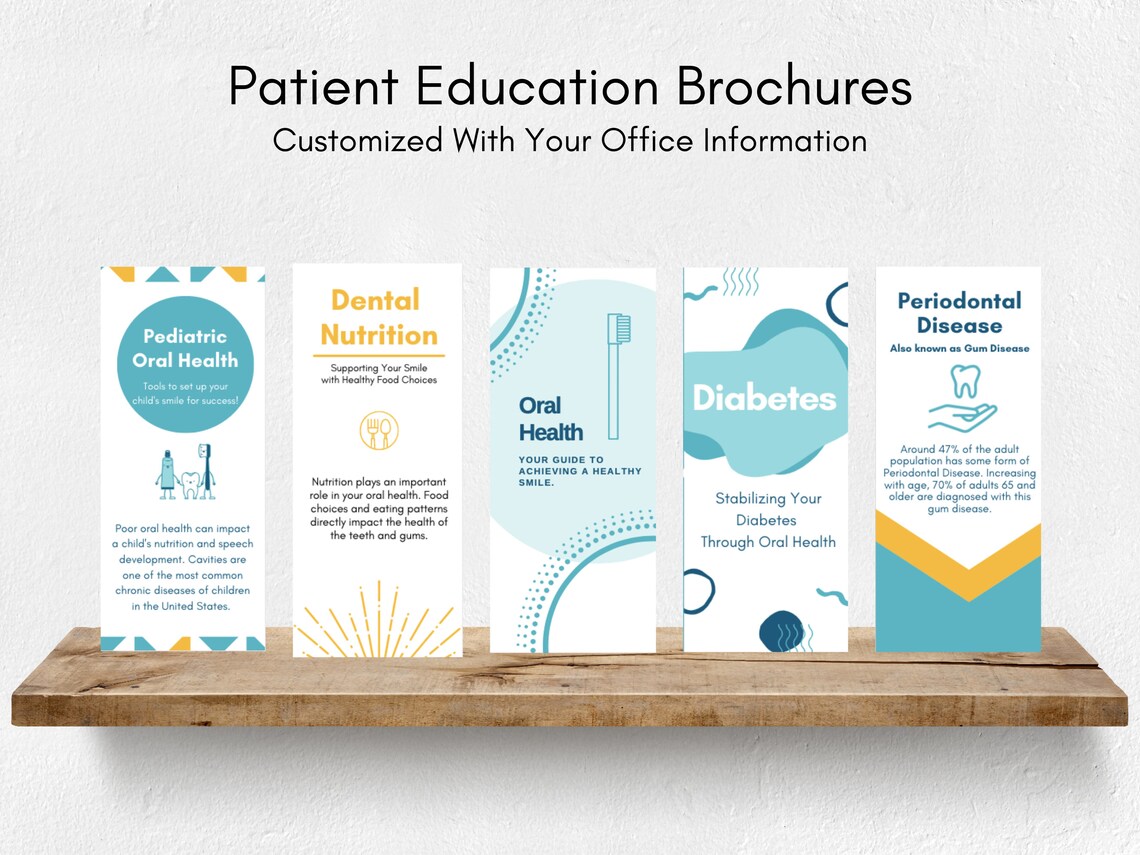 Patient Education Brochures
Customized With Your Office Information

Pediatric Oral Health
Tools to set up your child's smile for success!

Poor oral health can impact a child's nutrition and speech development. Cavities are one of the most common chronic diseases of children in the United States.

Dental Nutrition
Supporting Your Smile with Healthy Food Choices

Nutrition plays an important role in your oral health. Food choices and eating patterns directly impact the health of the teeth and gums.

Oral Health
YOUR GUIDE TO ACHIEVING A HEALTHY SMILE.

Diabetes
Stabilizing Your Diabetes Through Oral Health

Periodontal Disease
Also known as Gum Disease

Around 47% of the adult population has some form of Periodontal Disease. Increasing with age, 70% of adults 65 and older are diagnosed with this gum disease.